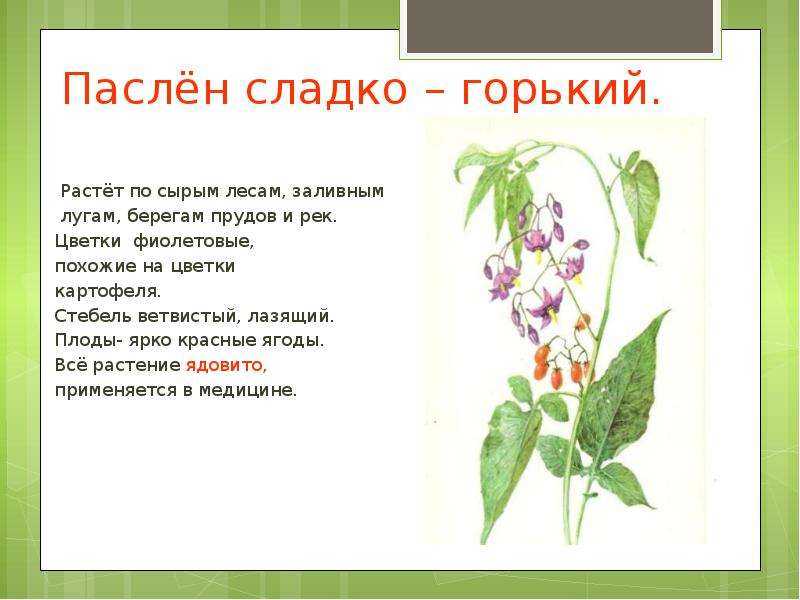 Паслён сладко – горький.

Растёт по сырым лесам, заливным лугам, берегам прудов и рек.
Цветки фиолетовые, похожие на цветки картофеля.
Стебель ветвистый, лазящий.
Плоды- ярко красные ягоды.
Всё растение ядовито, применяется в медицине.